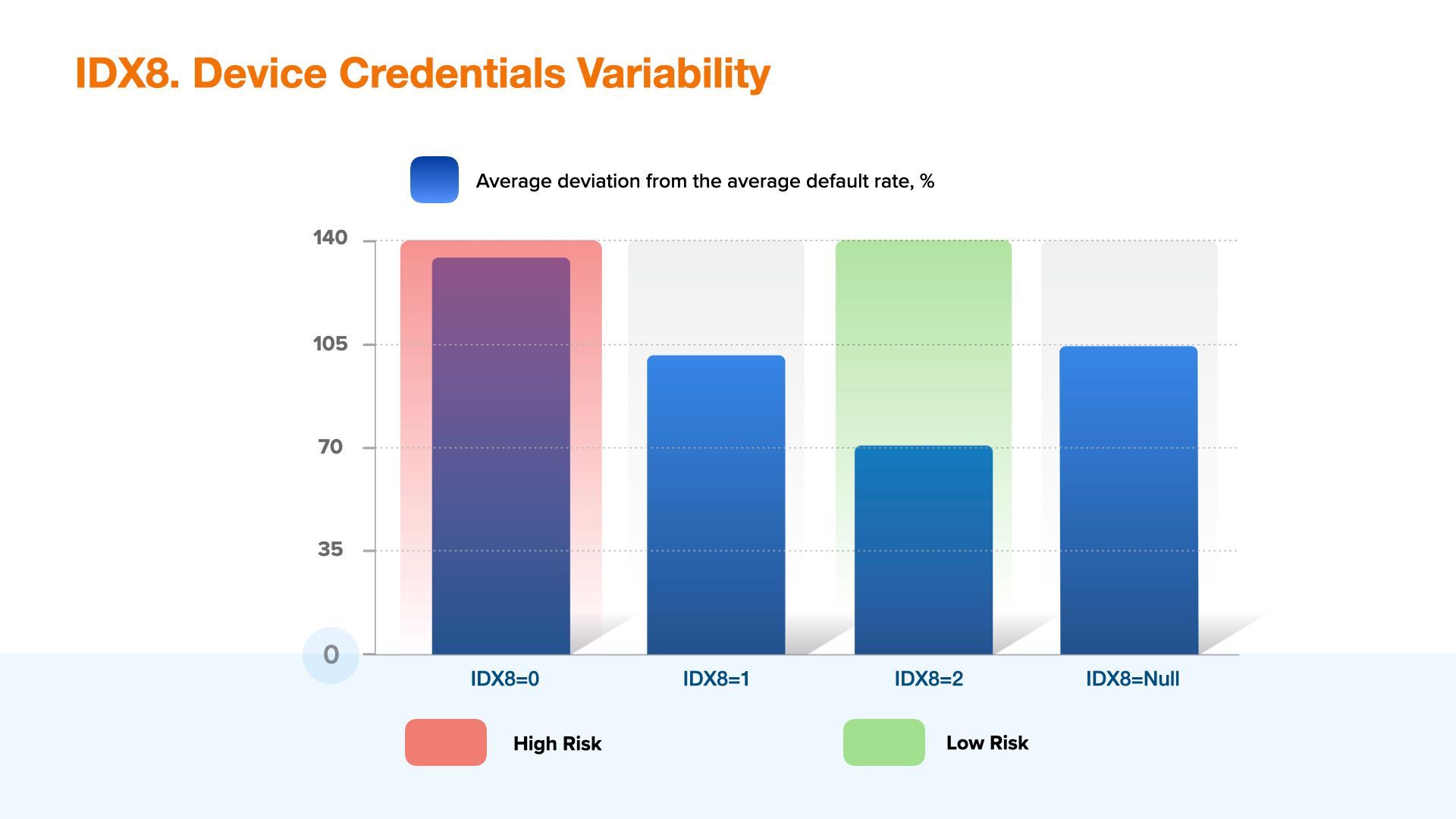 IDX8. Device Credentials Variability

Average deviation from the average default rate, %

140
105
70
35
0

IDX8=0
IDX8=1
IDX8=2
IDX8=Null

High Risk
Low Risk